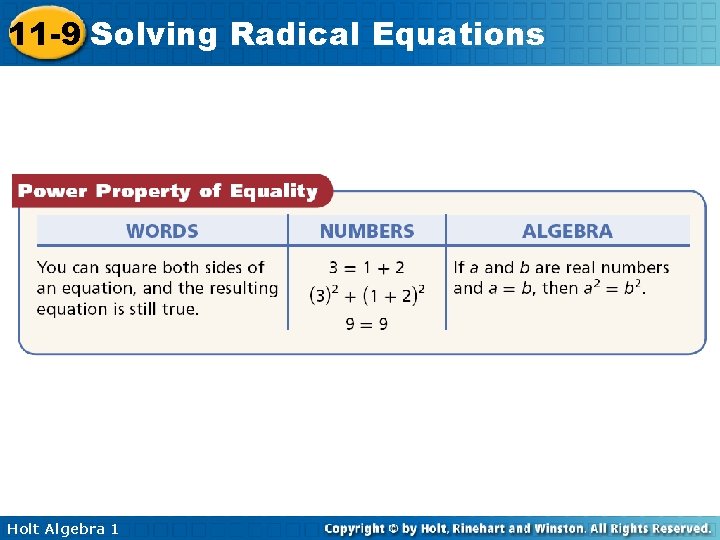 11-9 Solving Radical Equations

Power Property of Equality

| WORDS | NUMBERS | ALGEBRA |
|---|---|---|
| You can square both sides of an equation, and the resulting equation is still true. | $3 = 1 + 2$ $(3)^2 + (1 + 2)^2$ $9 = 9$ | If $a$ and $b$ are real numbers and $a = b$, then $a^2 = b^2$. |

Holt Algebra 1

Copyright © by Holt, Rinehart and Winston. All Rights Reserved.